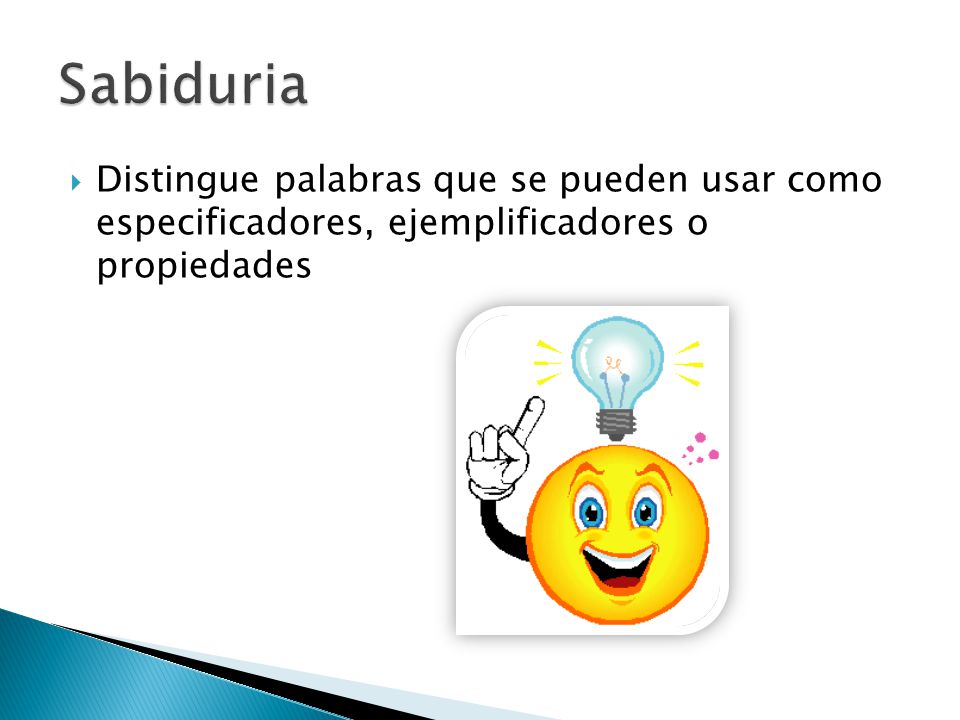 Sabiduria

Distingue palabras que se pueden usar como especificadores, ejemplificadores o propiedades